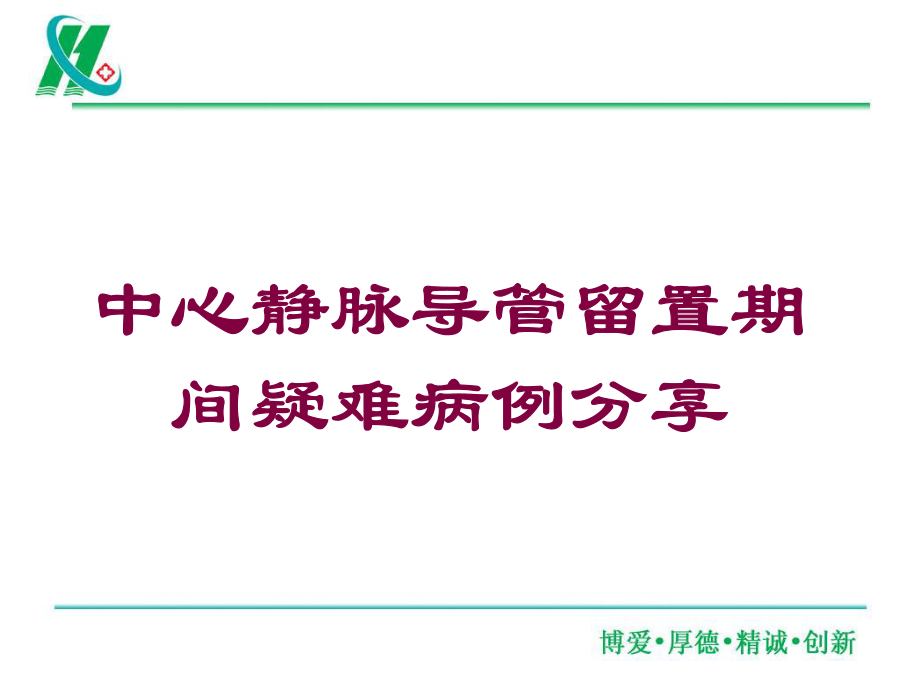 中心静脉导管留置期间疑难病例分享

博爱•厚德•精诚•创新